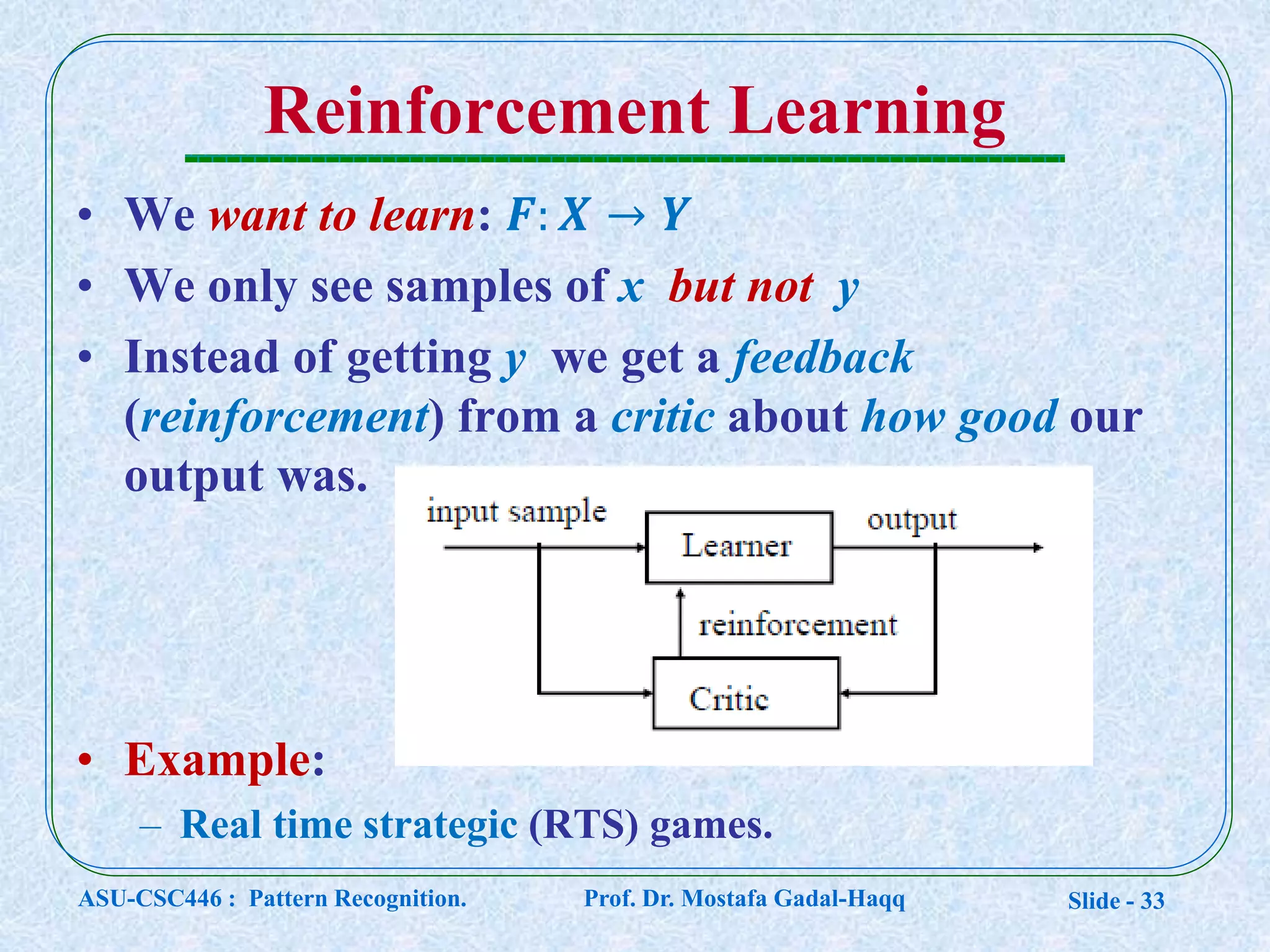 Reinforcement Learning

• We want to learn: $F: X \rightarrow Y$

• We only see samples of $x$ but not $y$

• Instead of getting $y$ we get a feedback (reinforcement) from a critic about how good our output was.

input sample

Learner

output

reinforcement

Critic

• Example:

– Real time strategic (RTS) games.

ASU-CSC446 : Pattern Recognition.

Prof. Dr. Mostafa Gadal-Haqq

Slide - 33